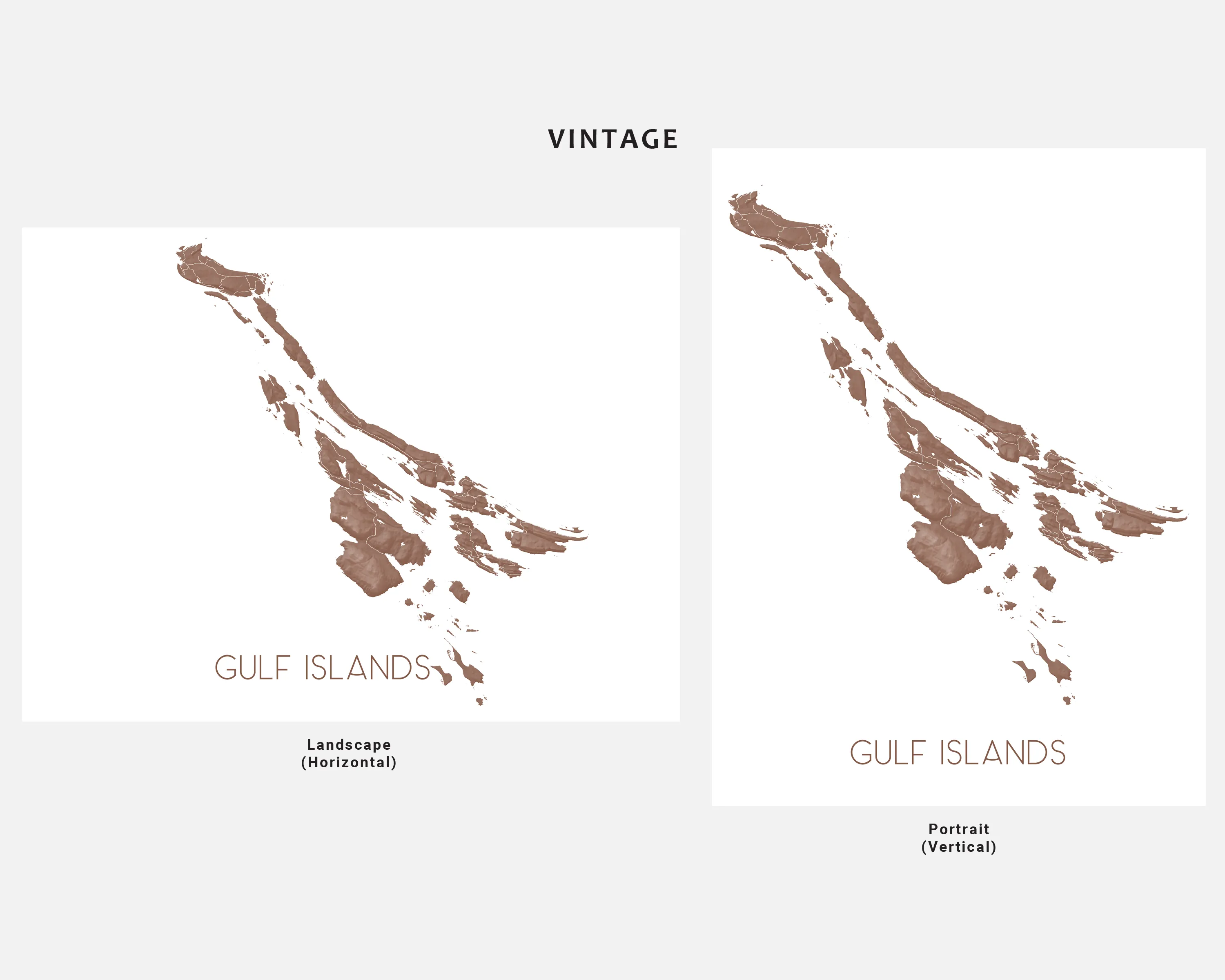 VINTAGE

GULF ISLANDS

Landscape
(Horizontal)

GULF ISLANDS

Portrait
(Vertical)